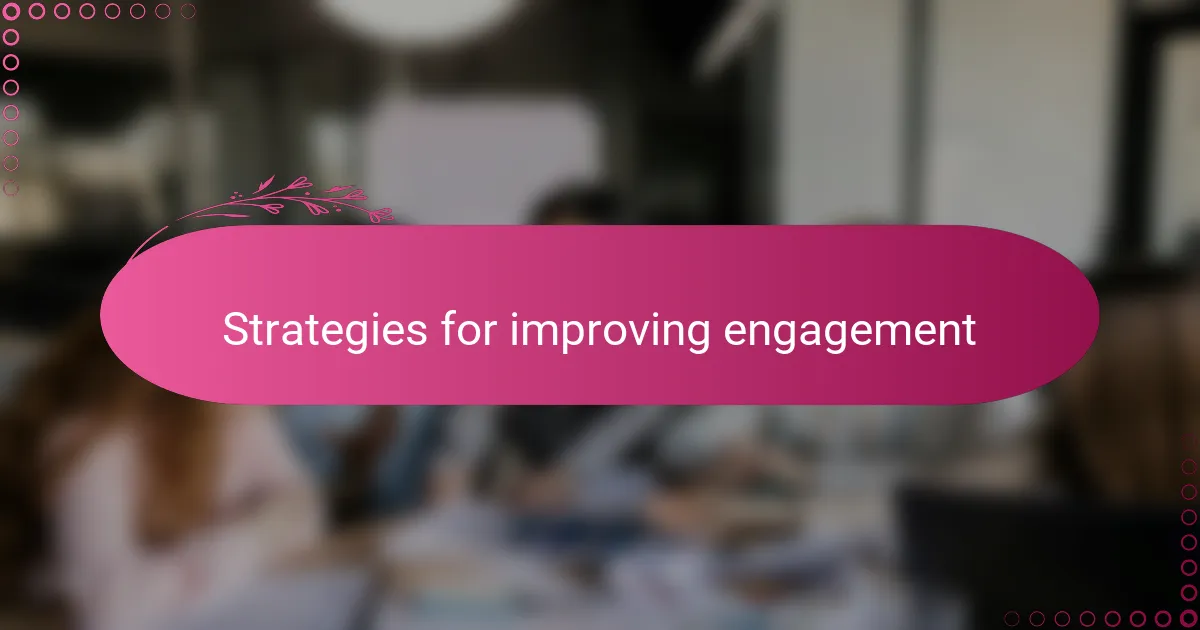 Strategies for improving engagement